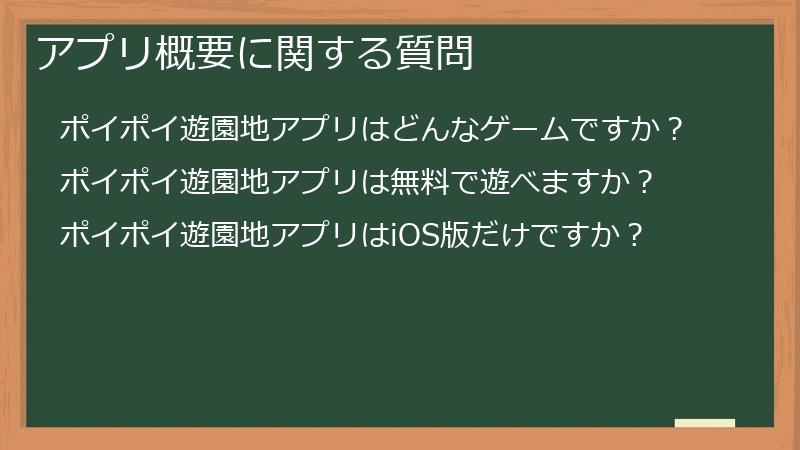 アプリ概要に関する質問

ポイポイ遊園地アプリはどんなゲームですか？

ポイポイ遊園地アプリは無料で遊べますか？

ポイポイ遊園地アプリはiOS版だけですか？